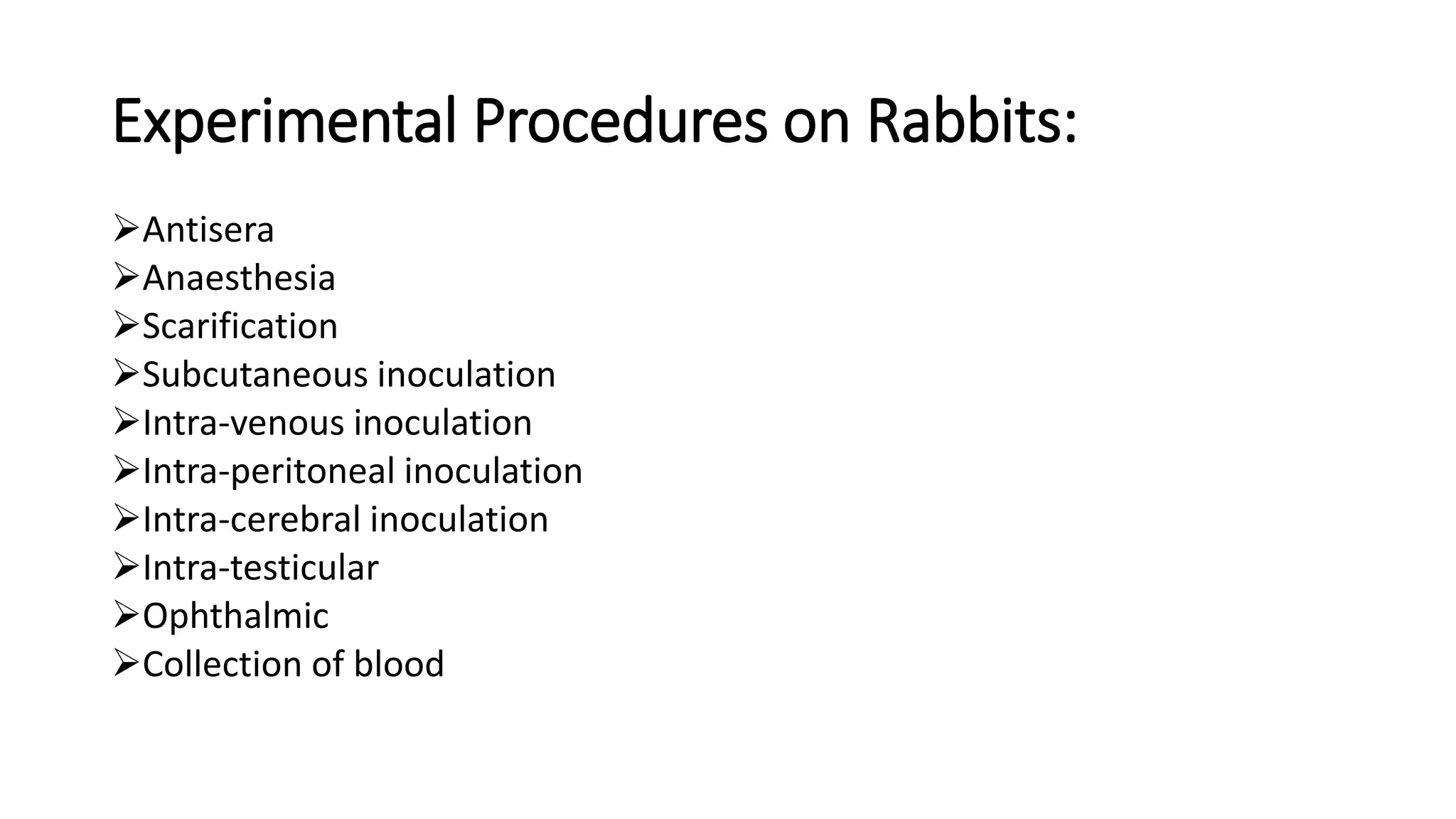 Experimental Procedures on Rabbits:

➢Antisera
➢Anaesthesia
➢Scarification
➢Subcutaneous inoculation
➢Intra-venous inoculation
➢Intra-peritoneal inoculation
➢Intra-cerebral inoculation
➢Intra-testicular
➢Ophthalmic
➢Collection of blood